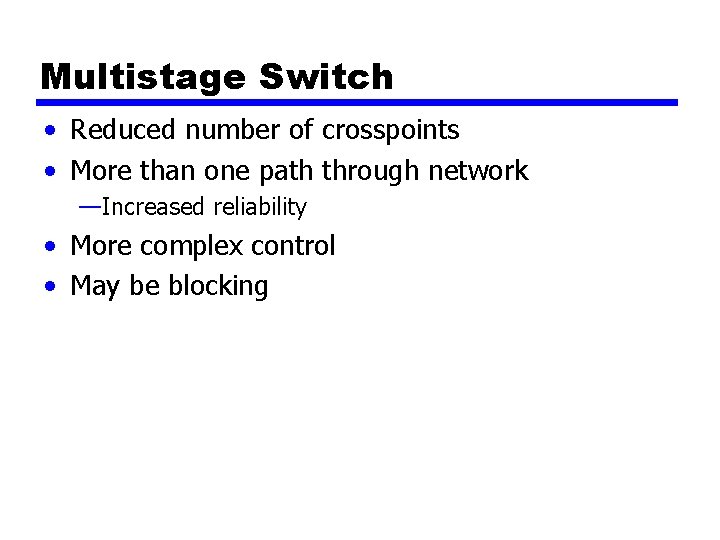 Multistage Switch

• Reduced number of crosspoints
• More than one path through network
—Increased reliability
• More complex control
• May be blocking